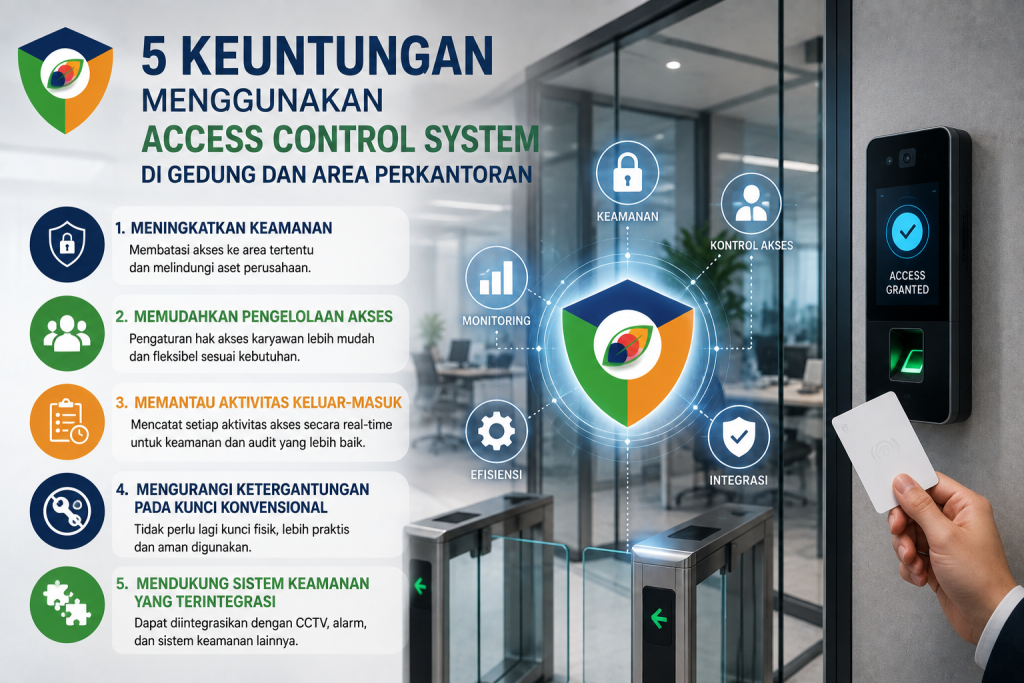 5 KEUNTUNGAN
MENGGUNAKAN
ACCESS CONTROL SYSTEM
DI GEDUNG DAN AREA PERKANTORAN

1. MENINGKATKAN KEAMANAN
Membatasi akses ke area tertentu dan melindungi aset perusahaan.

2. MEMUDAHKAN PENGELOLAAN AKSES
Pengaturan hak akses karyawan lebih mudah dan fleksibel sesuai kebutuhan.

3. MEMANTAU AKTIVITAS KELUAR-MASUK
Mencatat setiap aktivitas akses secara real-time untuk keamanan dan audit yang lebih baik.

4. MENGURANGI KETERGANTUNGAN PADA KUNCI KONVENSIONAL
Tidak perlu lagi kunci fisik, lebih praktis dan aman digunakan.

5. MENDUKUNG SISTEM KEAMANAN YANG TERINTEGRASI
Dapat diintegrasikan dengan CCTV, alarm, dan sistem keamanan lainnya.

KEAMANAN
KONTROL AKSES
MONITORING
EFISIENSI
INTEGRASI

ACCESS GRANTED